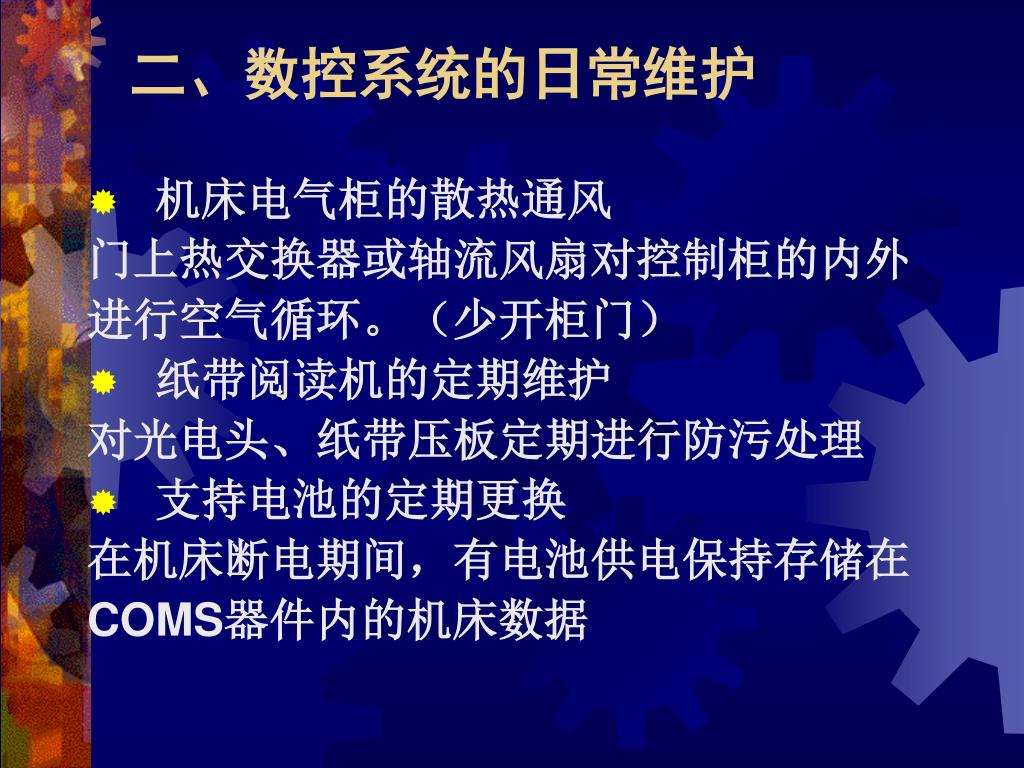 二、数控系统的日常维护

机床电气柜的散热通风
门上热交换器或轴流风扇对控制柜的内外进行空气循环。（少开柜门）

纸带阅读机的定期维护
对光电头、纸带压板定期进行防污处理

支持电池的定期更换
在机床断电期间，有电池供电保持存储在COMS器件内的机床数据